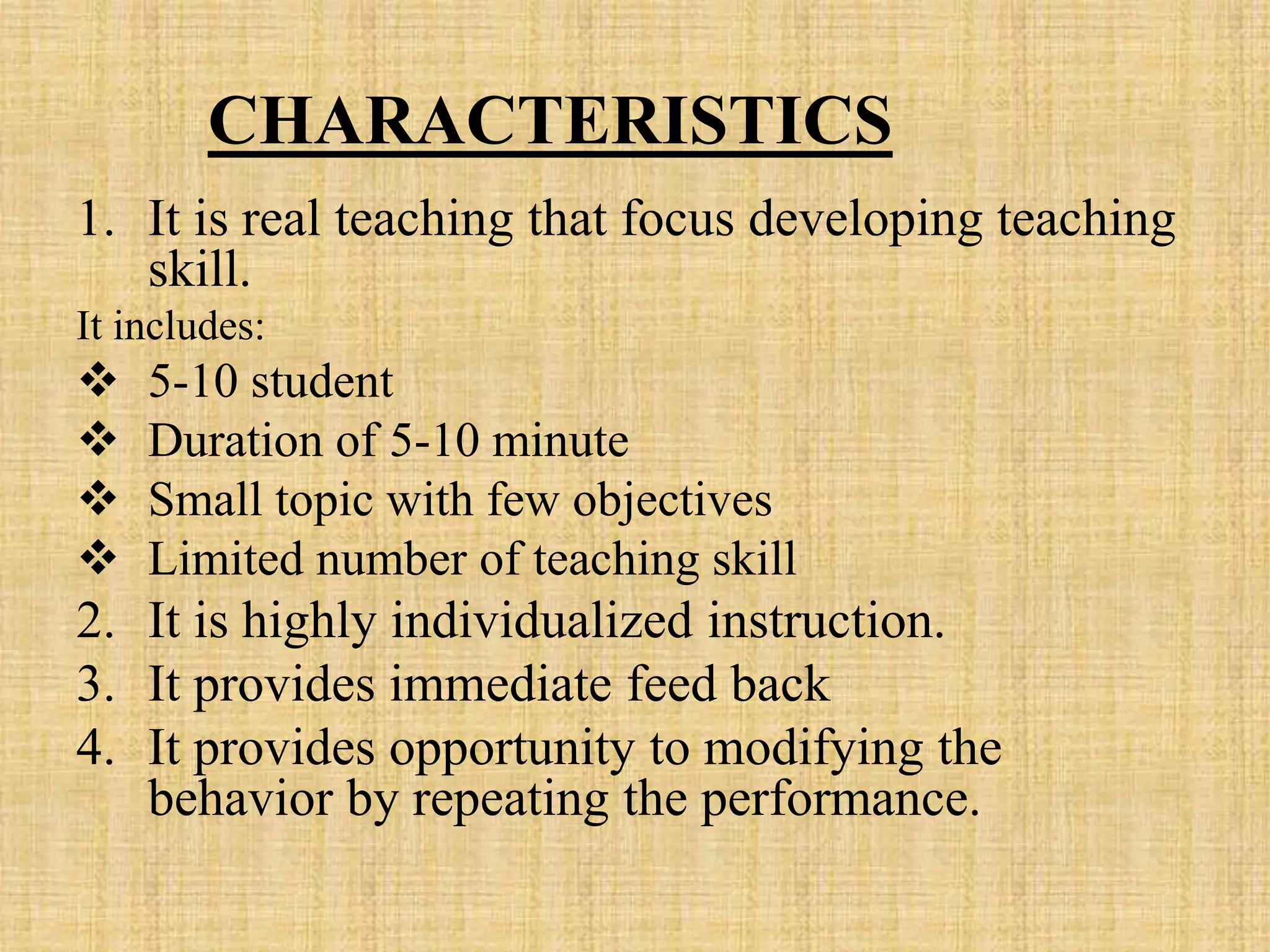 CHARACTERISTICS

1. It is real teaching that focus developing teaching skill.

It includes:

❖ 5-10 student
❖ Duration of 5-10 minute
❖ Small topic with few objectives
❖ Limited number of teaching skill

2. It is highly individualized instruction.
3. It provides immediate feed back
4. It provides opportunity to modifying the behavior by repeating the performance.